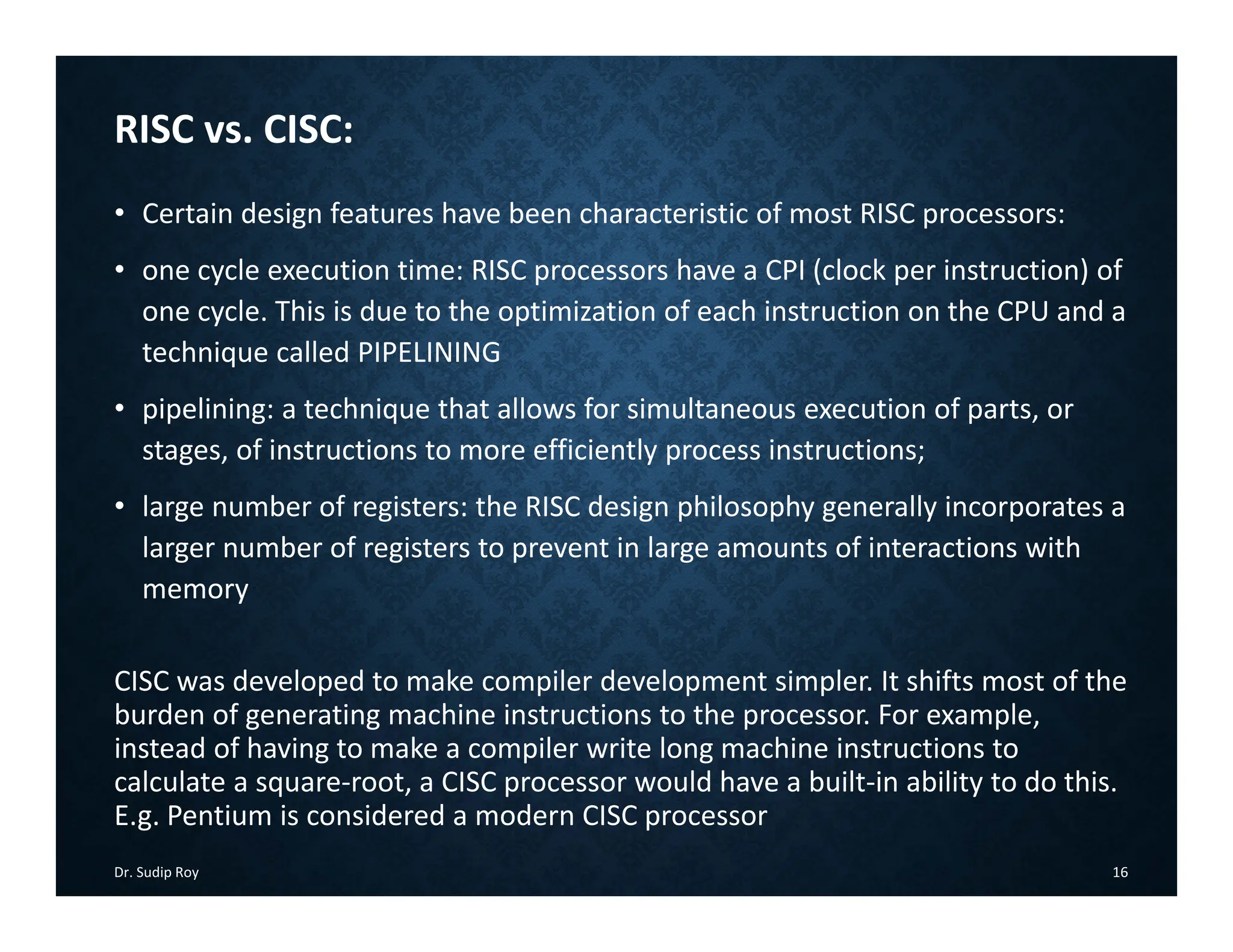 RISC vs. CISC:

• Certain design features have been characteristic of most RISC processors:

• one cycle execution time: RISC processors have a CPI (clock per instruction) of one cycle. This is due to the optimization of each instruction on the CPU and a technique called PIPELINING

• pipelining: a technique that allows for simultaneous execution of parts, or stages, of instructions to more efficiently process instructions;

• large number of registers: the RISC design philosophy generally incorporates a larger number of registers to prevent in large amounts of interactions with memory

CISC was developed to make compiler development simpler. It shifts most of the burden of generating machine instructions to the processor. For example, instead of having to make a compiler write long machine instructions to calculate a square-root, a CISC processor would have a built-in ability to do this. E.g. Pentium is considered a modern CISC processor

Dr. Sudip Roy

16